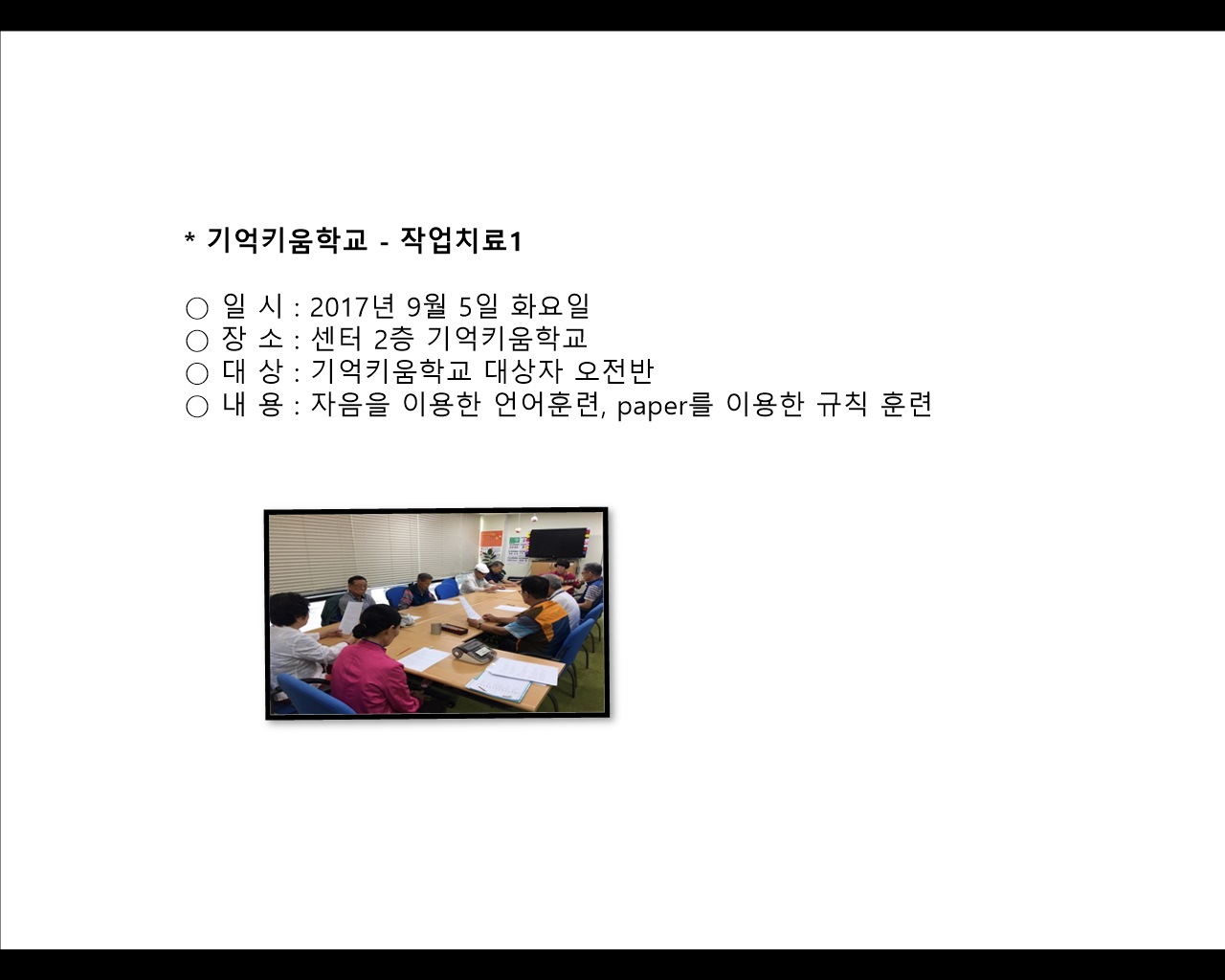 * 기억키움학교 - 작업치료1

○ 일 시 : 2017년 9월 5일 화요일
○ 장 소 : 센터 2층 기억키움학교
○ 대 상 : 기억키움학교 대상자 오전반
○ 내 용 : 자음을 이용한 언어훈련, paper를 이용한 규칙 훈련